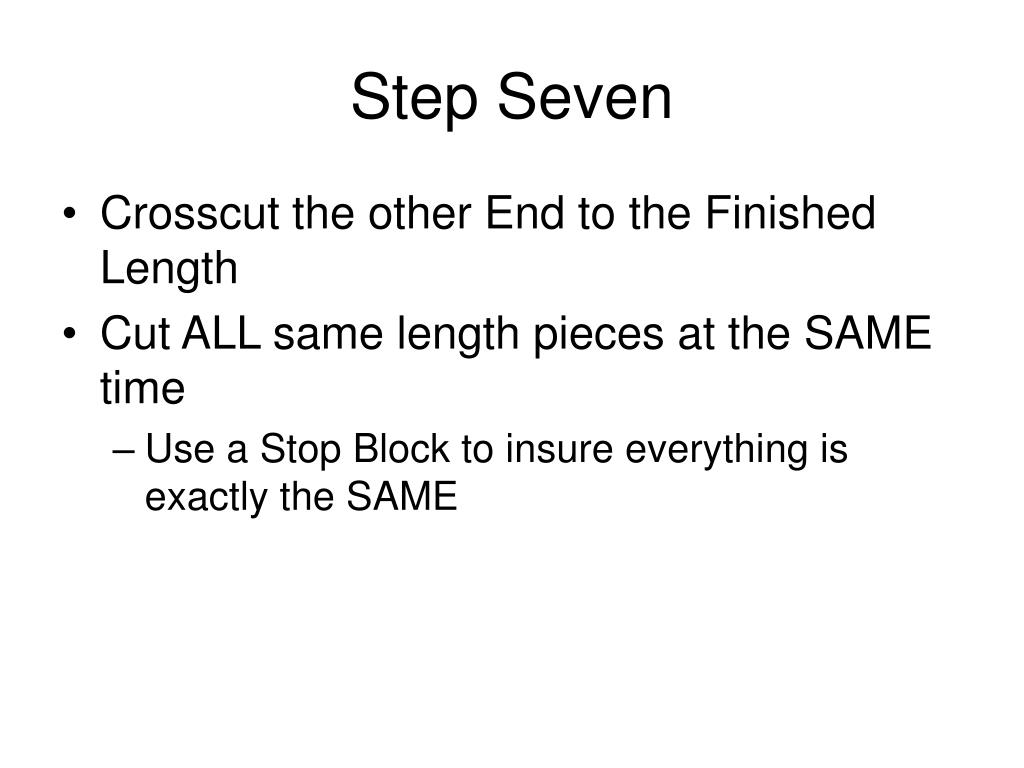 Step Seven

• Crosscut the other End to the Finished Length
• Cut ALL same length pieces at the SAME time
– Use a Stop Block to insure everything is exactly the SAME